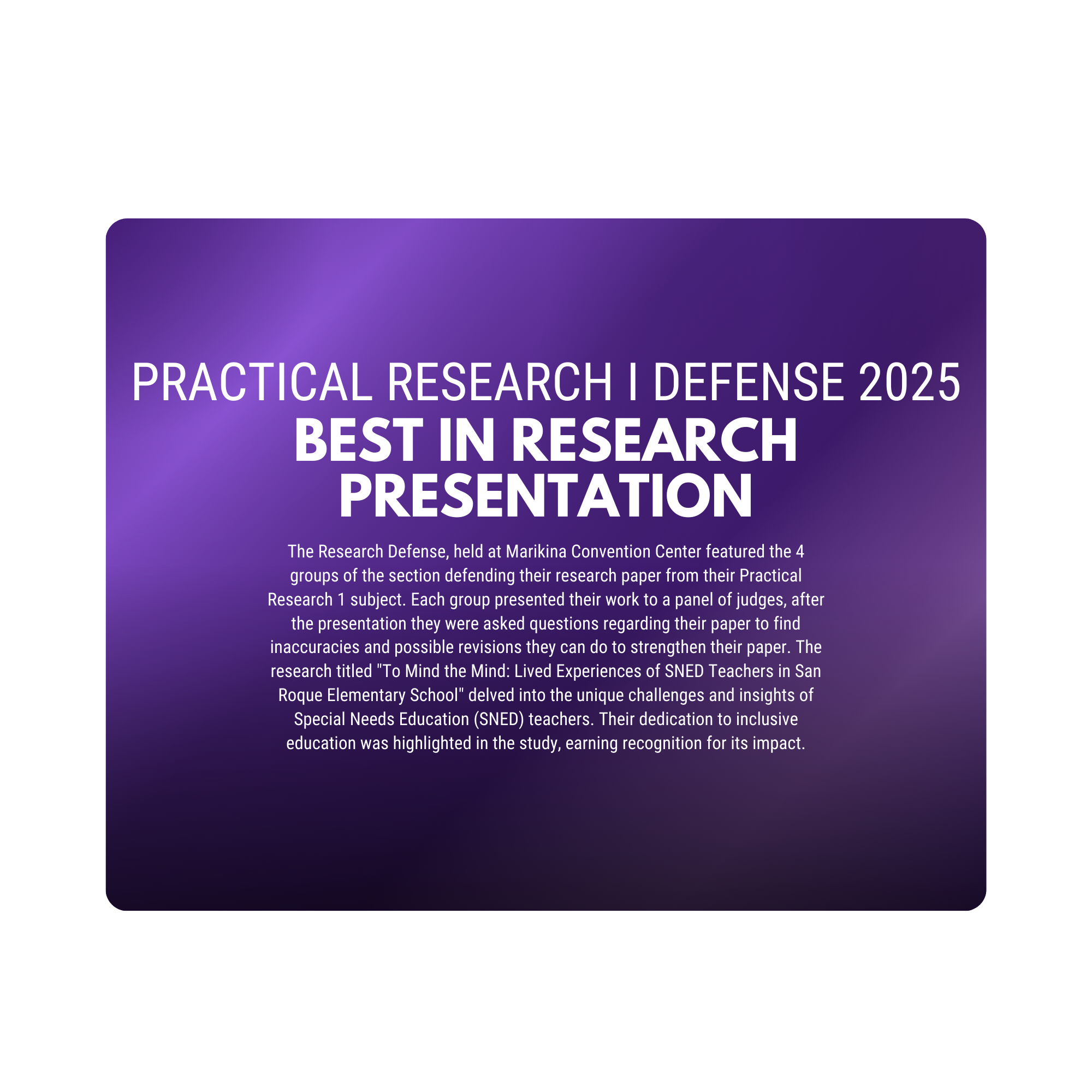 PRACTICAL RESEARCH I DEFENSE 2025
BEST IN RESEARCH PRESENTATION

The Research Defense, held at Marikina Convention Center featured the 4 groups of the section defending their research paper from their Practical Research 1 subject. Each group presented their work to a panel of judges, after the presentation they were asked questions regarding their paper to find inaccuracies and possible revisions they can do to strengthen their paper. The research titled "To Mind the Mind: Lived Experiences of SNED Teachers in San Roque Elementary School" delved into the unique challenges and insights of Special Needs Education (SNED) teachers. Their dedication to inclusive education was highlighted in the study, earning recognition for its impact.